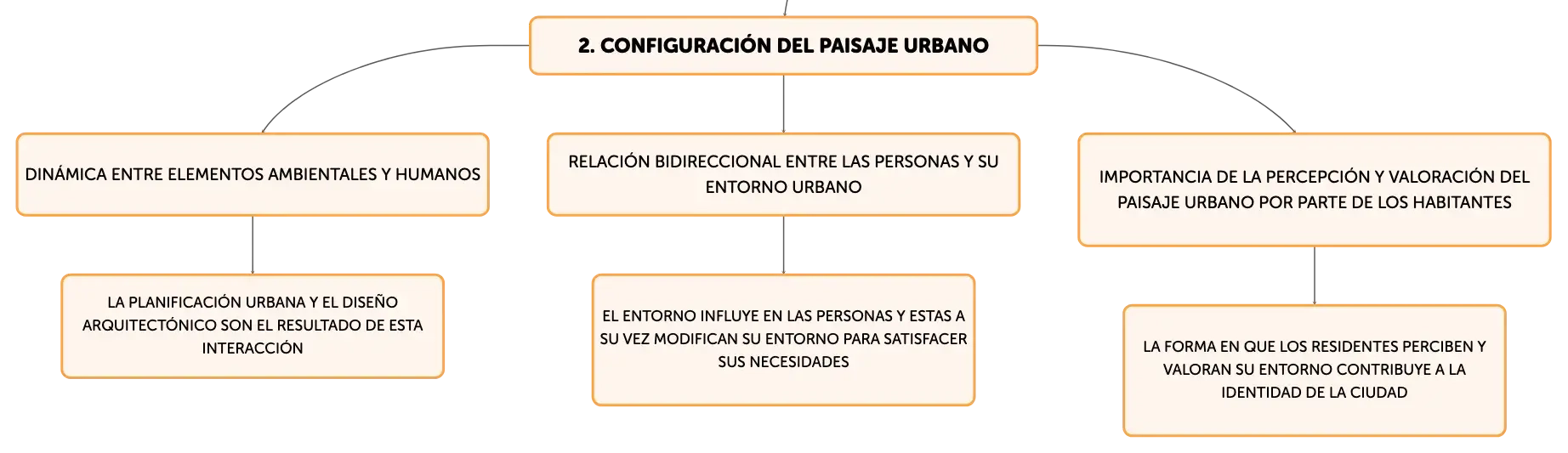 2. CONFIGURACIÓN DEL PAISAJE URBANO

DINÁMICA ENTRE ELEMENTOS AMBIENTALES Y HUMANOS

LA PLANIFICACIÓN URBANA Y EL DISEÑO ARQUITECTÓNICO SON EL RESULTADO DE ESTA INTERACCIÓN

RELACIÓN BIDIRECCIONAL ENTRE LAS PERSONAS Y SU ENTORNO URBANO

EL ENTORNO INFLUYE EN LAS PERSONAS Y ESTAS A SU VEZ MODIFICAN SU ENTORNO PARA SATISFACER SUS NECESIDADES

IMPORTANCIA DE LA PERCEPCIÓN Y VALORACIÓN DEL PAISAJE URBANO POR PARTE DE LOS HABITANTES

LA FORMA EN QUE LOS RESIDENTES PERCIBEN Y VALORAN SU ENTORNO CONTRIBUYE A LA IDENTIDAD DE LA CIUDAD